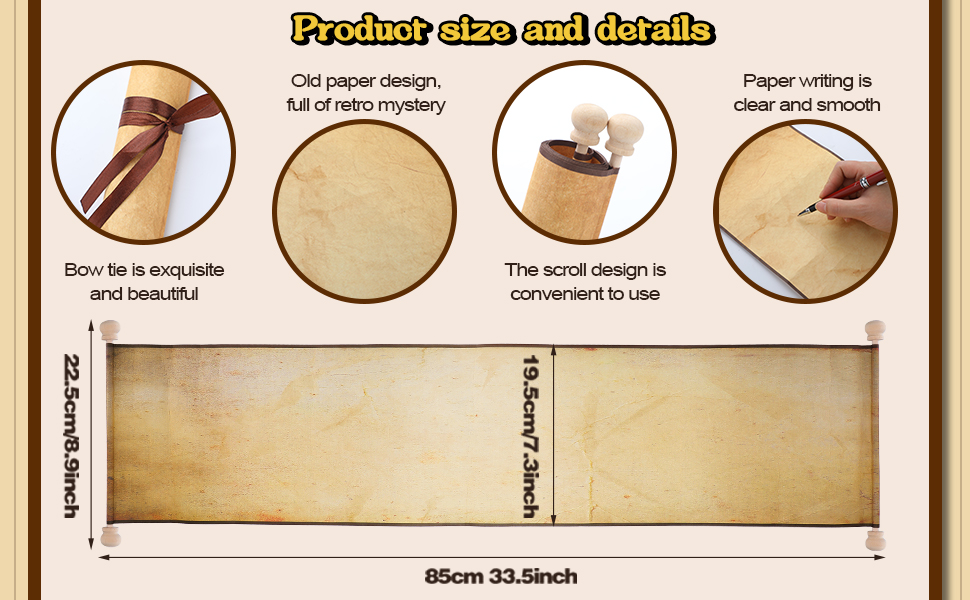 Product size and details

Old paper design, full of retro mystery

Paper writing is clear and smooth

Bow tie is exquisite and beautiful

The scroll design is convenient to use

22.5cm/8.9inch

19.5cm/7.3inch

85cm 33.5inch